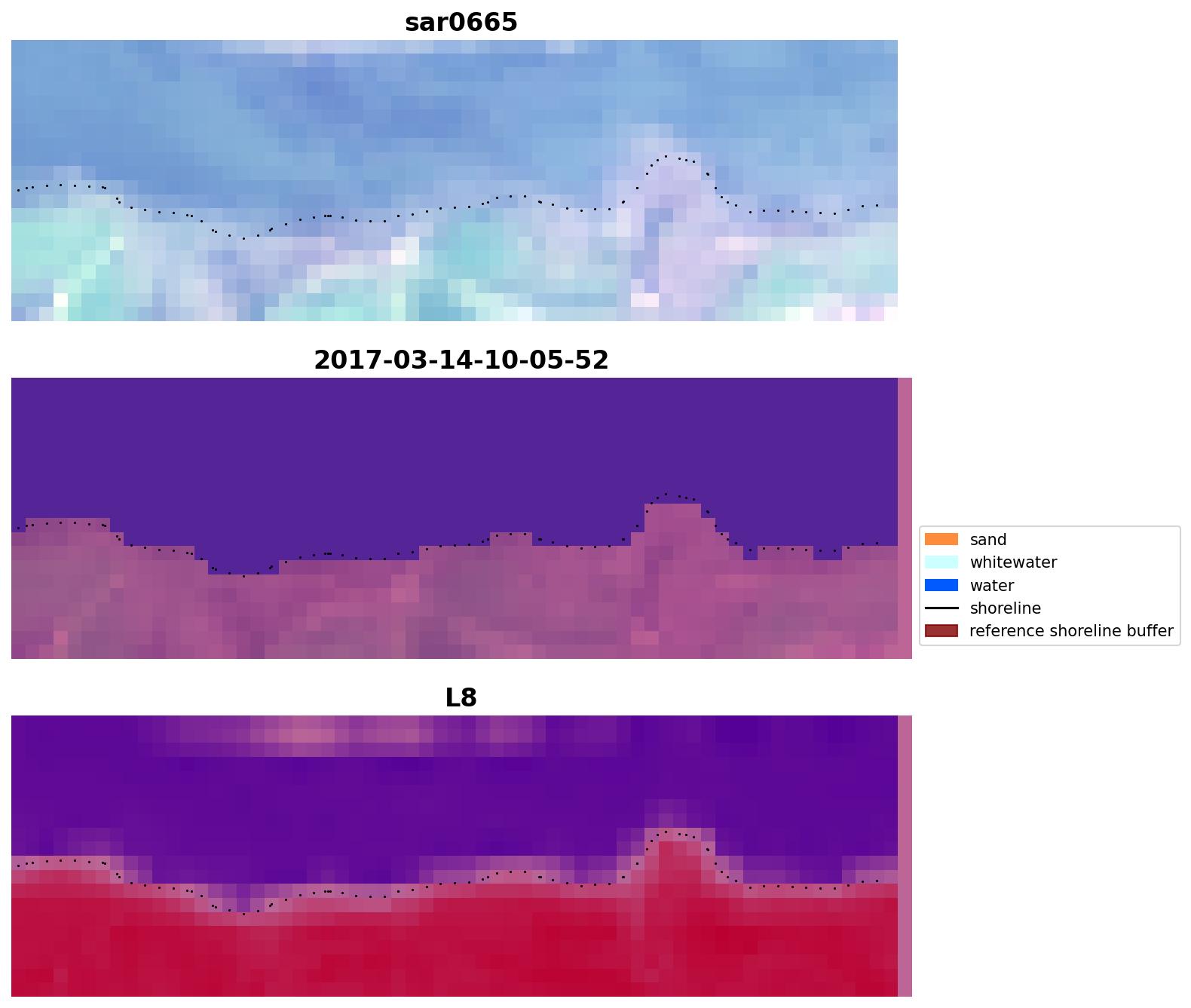 sar0665

2017-03-14-10-05-52

sand
whitewater
water
shoreline
reference shoreline buffer

L8